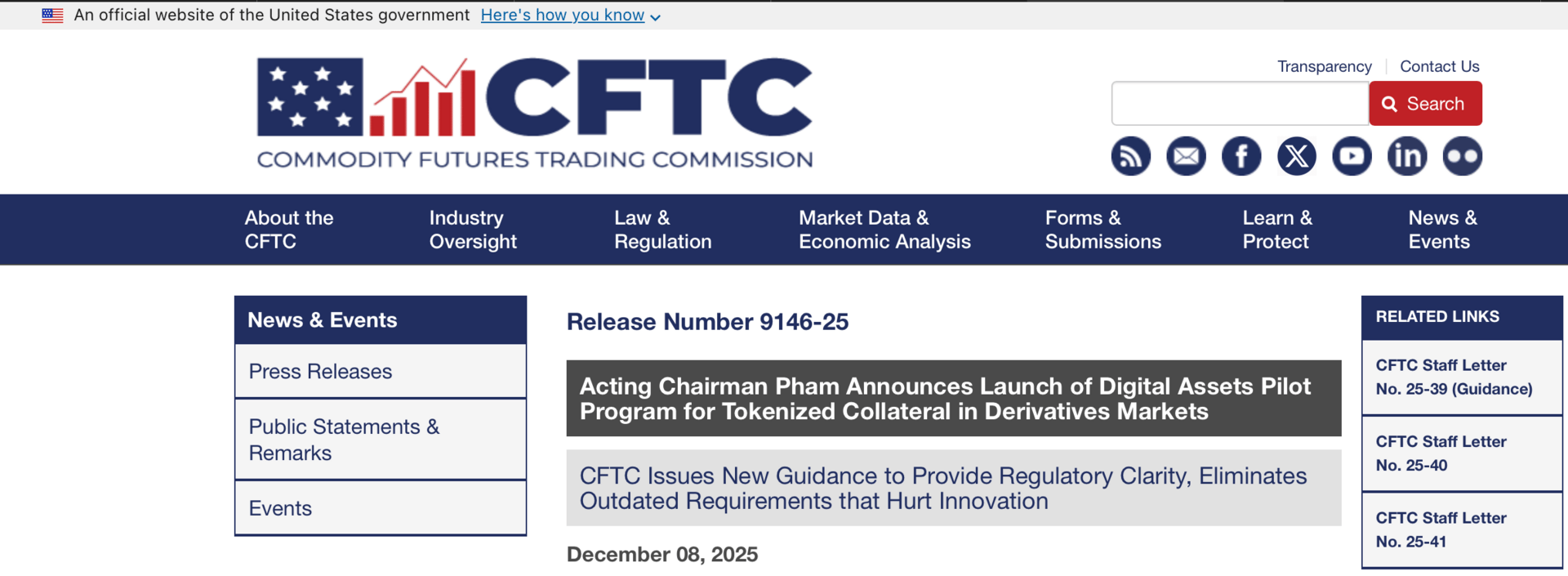 An official website of the United States government Here's how you know

CFTC
COMMODITY FUTURES TRADING COMMISSION

Transparency | Contact Us

Search

About the CFTC
Industry Oversight
Law & Regulation
Market Data & Economic Analysis
Forms & Submissions
Learn & Protect
News & Events

News & Events
Press Releases
Public Statements & Remarks
Events

Release Number 9146-25

Acting Chairman Pham Announces Launch of Digital Assets Pilot Program for Tokenized Collateral in Derivatives Markets

CFTC Issues New Guidance to Provide Regulatory Clarity, Eliminates Outdated Requirements that Hurt Innovation

December 08, 2025

RELATED LINKS
CFTC Staff Letter No. 25-39 (Guidance)
CFTC Staff Letter No. 25-40
CFTC Staff Letter No. 25-41